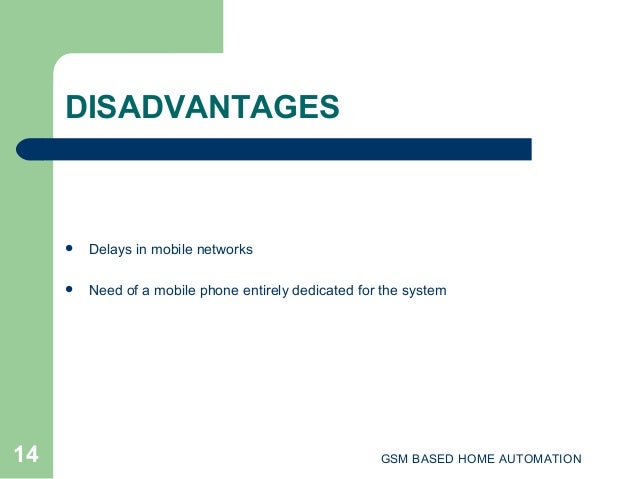 DISADVANTAGES

- Delays in mobile networks
- Need of a mobile phone entirely dedicated for the system

14

GSM BASED HOME AUTOMATION